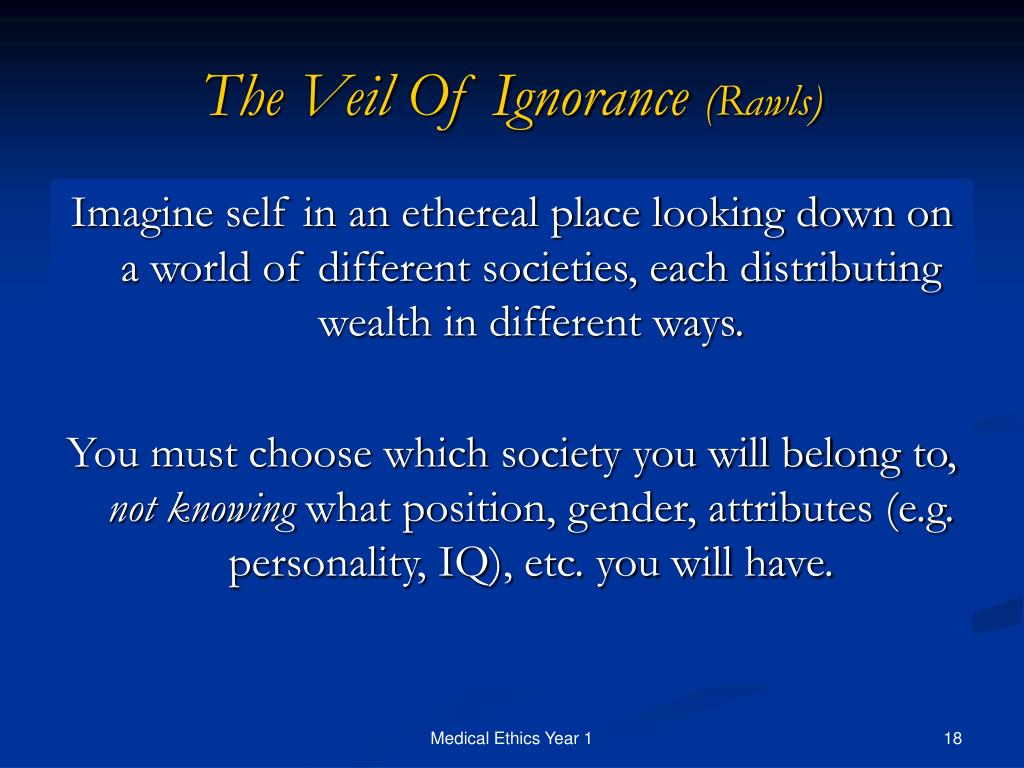 The Veil Of Ignorance (Rawls)

Imagine self in an ethereal place looking down on a world of different societies, each distributing wealth in different ways.

You must choose which society you will belong to, not knowing what position, gender, attributes (e.g. personality, IQ), etc. you will have.

Medical Ethics Year 1

18